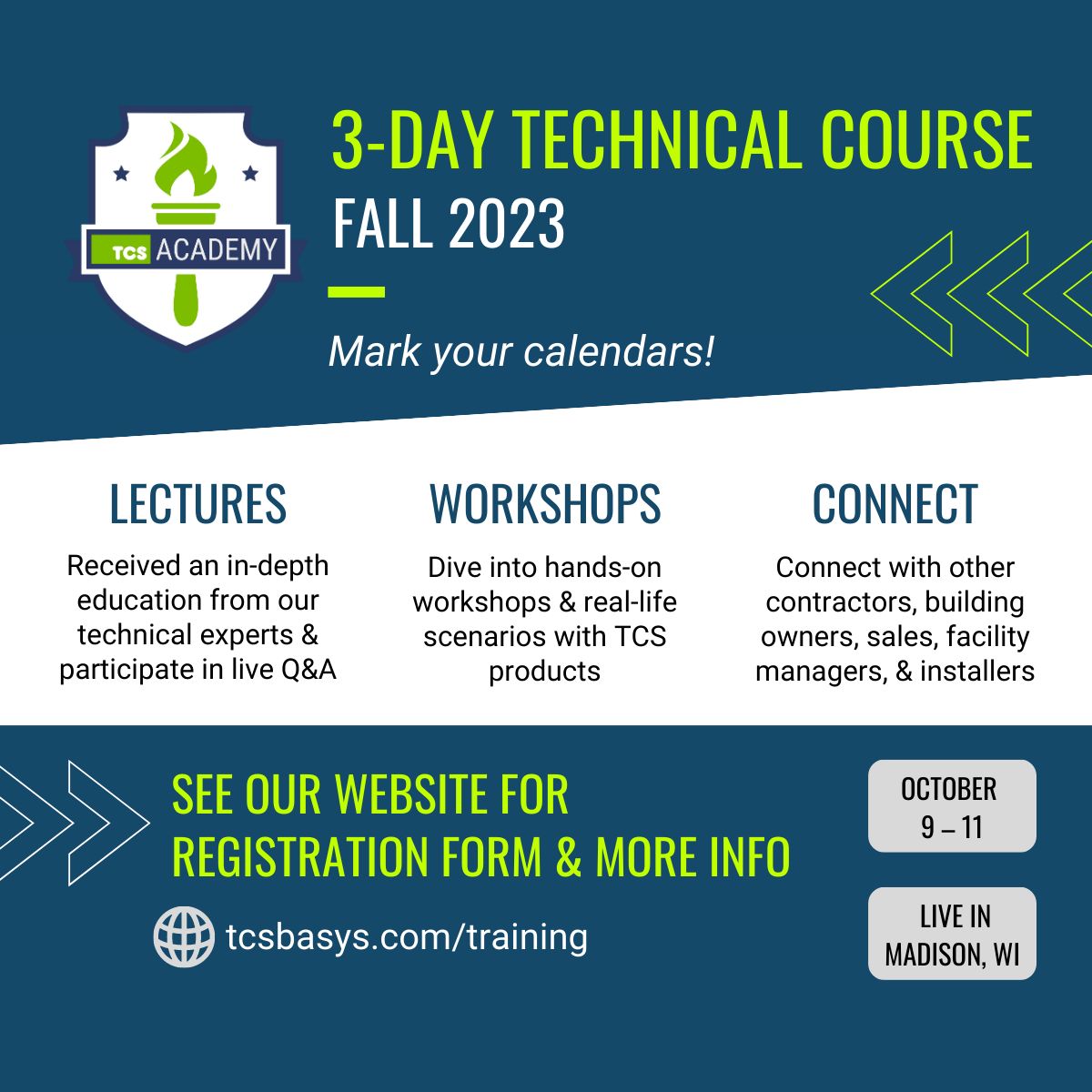 TCS ACADEMY

3-DAY TECHNICAL COURSE
FALL 2023

Mark your calendars!

LECTURES
Received an in-depth education from our technical experts & participate in live Q&A

WORKSHOPS
Dive into hands-on workshops & real-life scenarios with TCS products

CONNECT
Connect with other contractors, building owners, sales, facility managers, & installers

SEE OUR WEBSITE FOR REGISTRATION FORM & MORE INFO

tcsbasys.com/training

OCTOBER 9 – 11

LIVE IN MADISON, WI